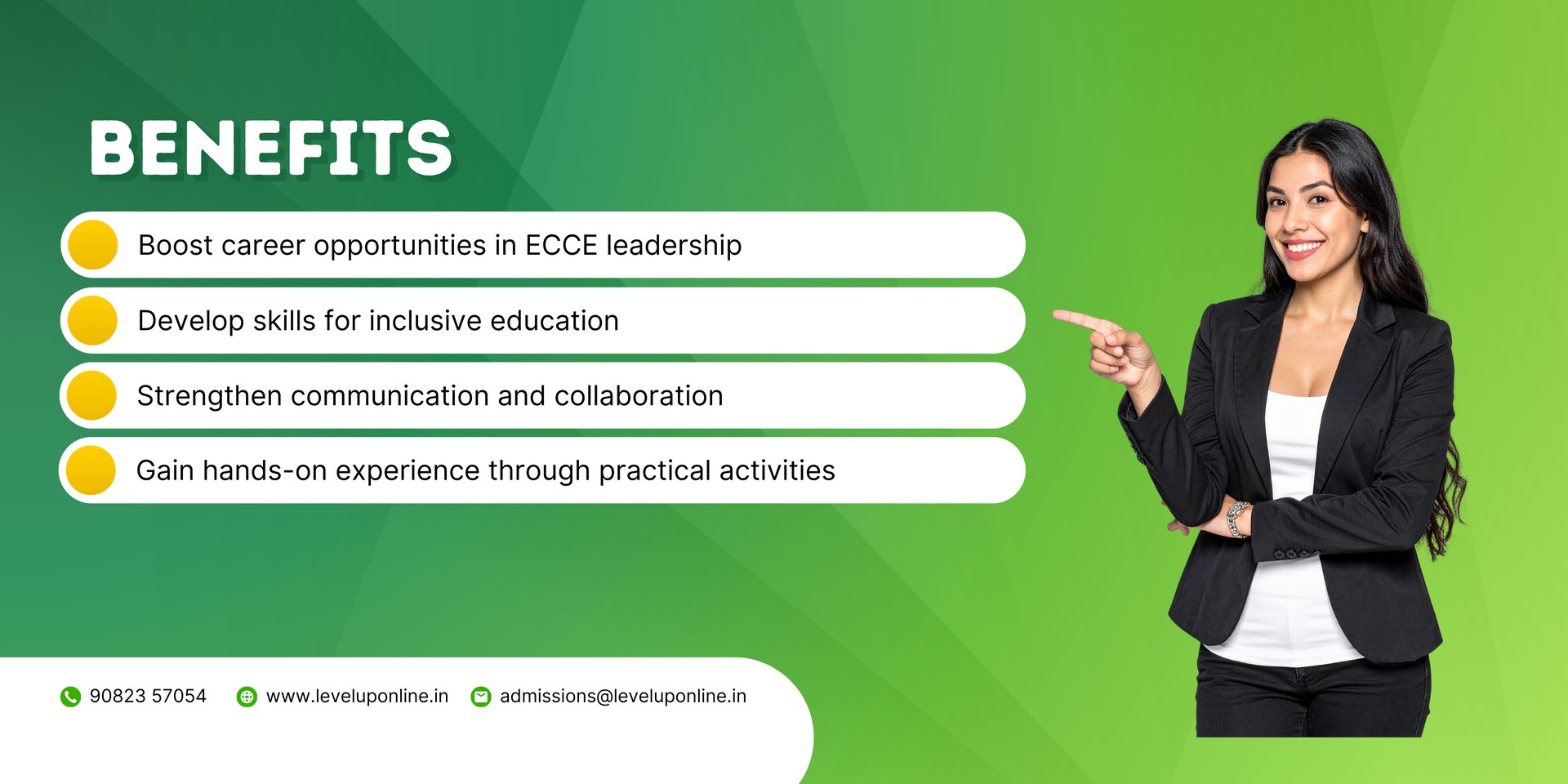 BENEFITS

Boost career opportunities in ECCE leadership

Develop skills for inclusive education

Strengthen communication and collaboration

Gain hands-on experience through practical activities

90823 57054 www.leveluponline.in admissions@leveluponline.in